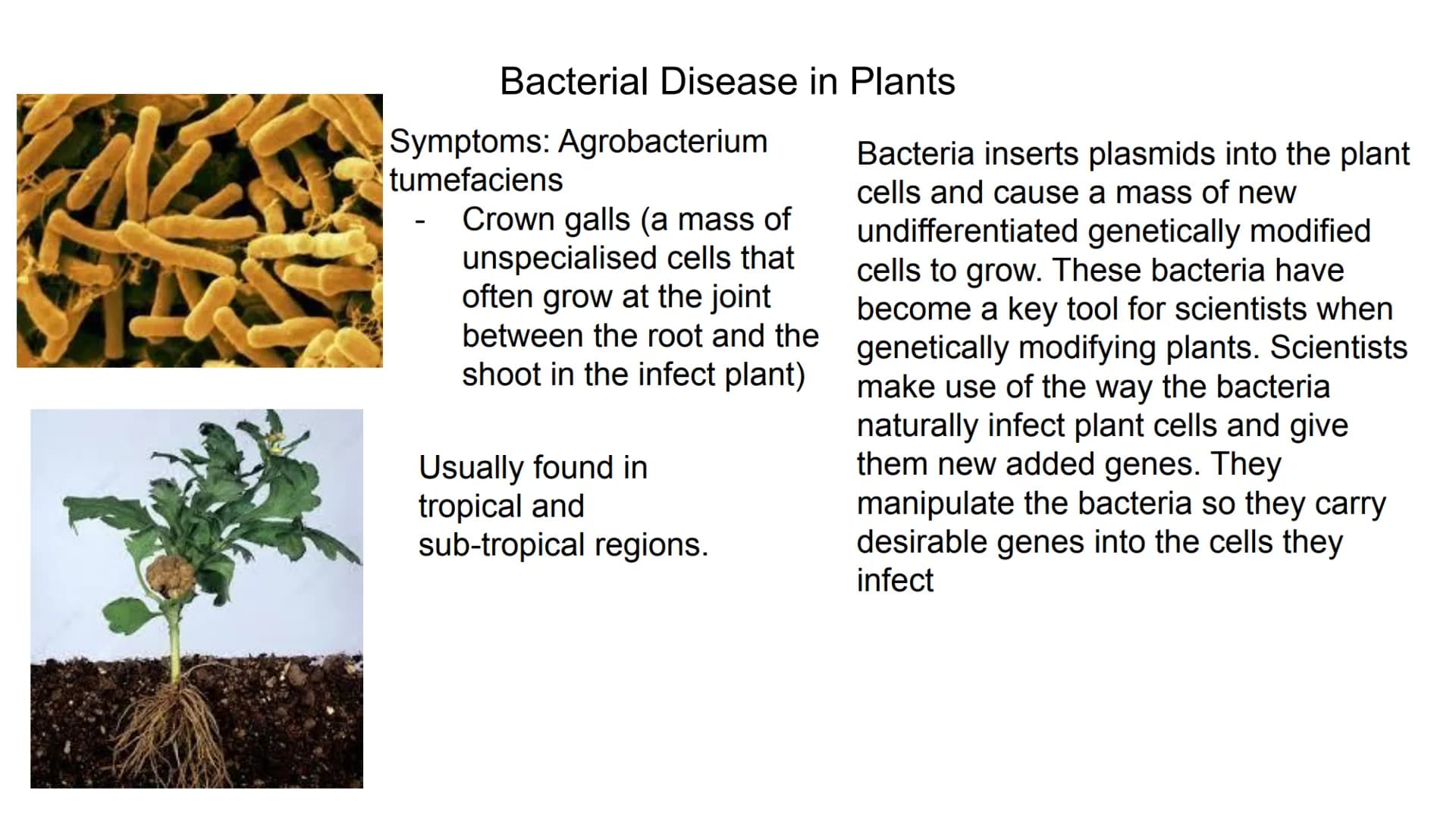 Bacterial Disease in Plants

Symptoms: Agrobacterium tumefaciens

- Crown galls (a mass of unspecialised cells that often grow at the joint between the root and the shoot in the infect plant)

Usually found in tropical and sub-tropical regions.

Bacteria inserts plasmids into the plant cells and cause a mass of new undifferentiated genetically modified cells to grow. These bacteria have become a key tool for scientists when genetically modifying plants. Scientists make use of the way the bacteria naturally infect plant cells and give them new added genes. They manipulate the bacteria so they carry desirable genes into the cells they infect